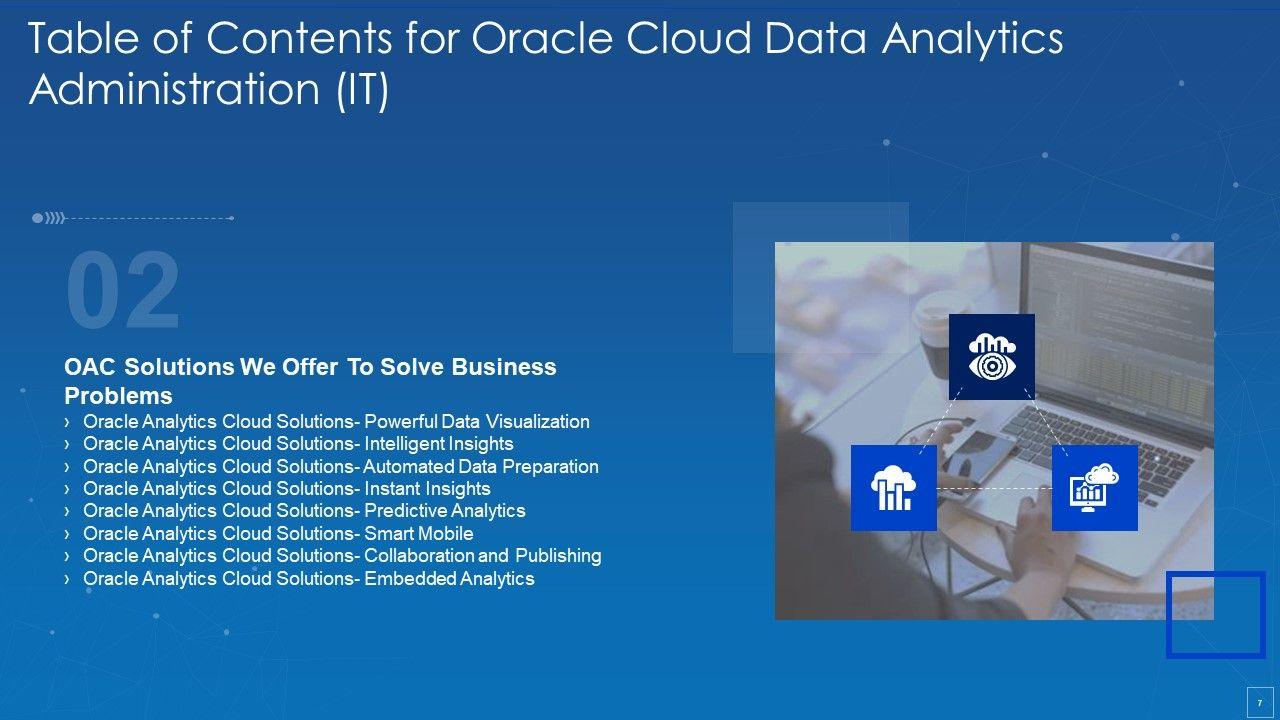 Table of Contents for Oracle Cloud Data Analytics Administration (IT)

02

OAC Solutions We Offer To Solve Business Problems

› Oracle Analytics Cloud Solutions- Powerful Data Visualization
› Oracle Analytics Cloud Solutions- Intelligent Insights
› Oracle Analytics Cloud Solutions- Automated Data Preparation
› Oracle Analytics Cloud Solutions- Instant Insights
› Oracle Analytics Cloud Solutions- Predictive Analytics
› Oracle Analytics Cloud Solutions- Smart Mobile
› Oracle Analytics Cloud Solutions- Collaboration and Publishing
› Oracle Analytics Cloud Solutions- Embedded Analytics

7